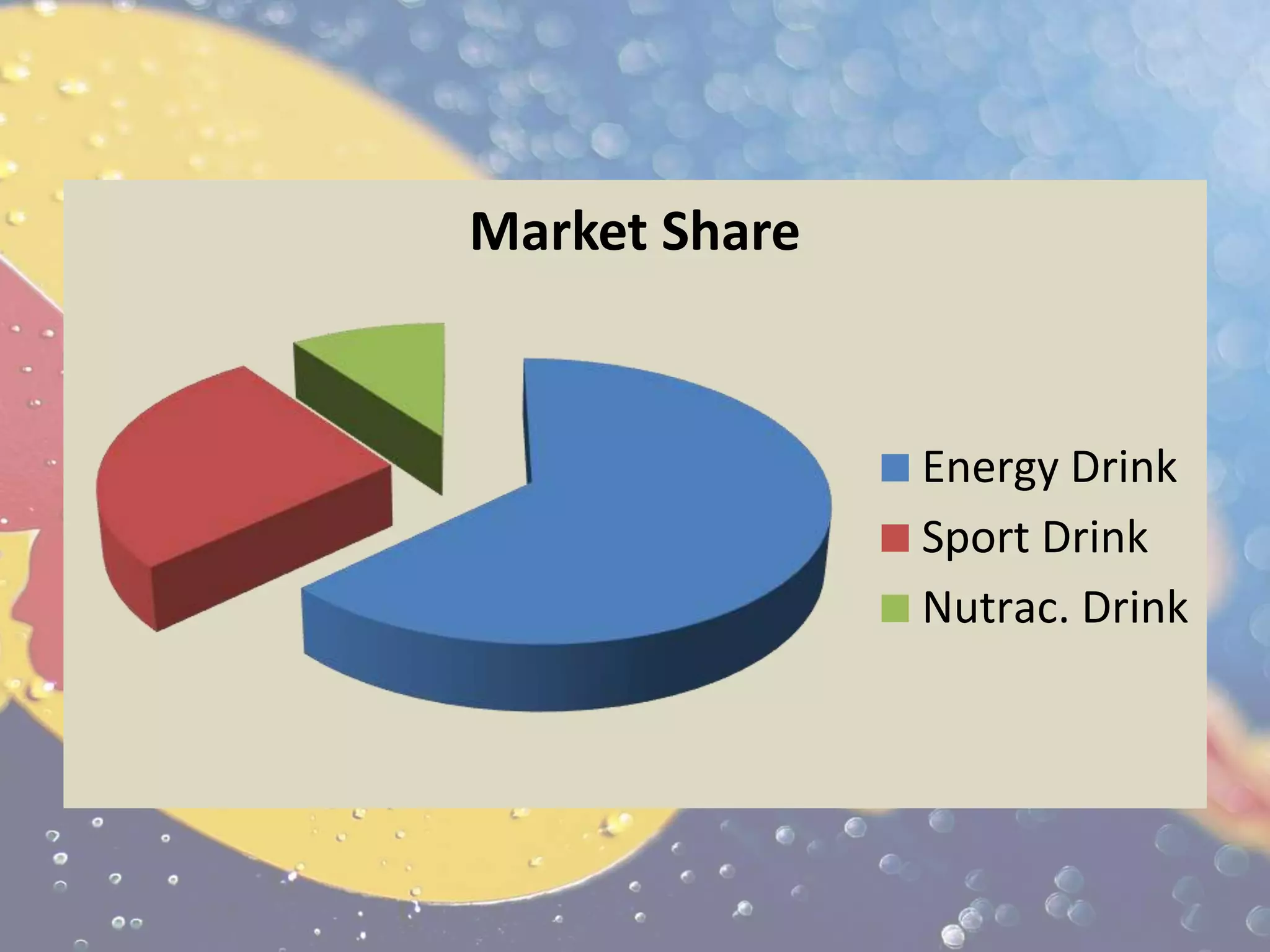 Market Share

Energy Drink
Sport Drink
Nutrac. Drink